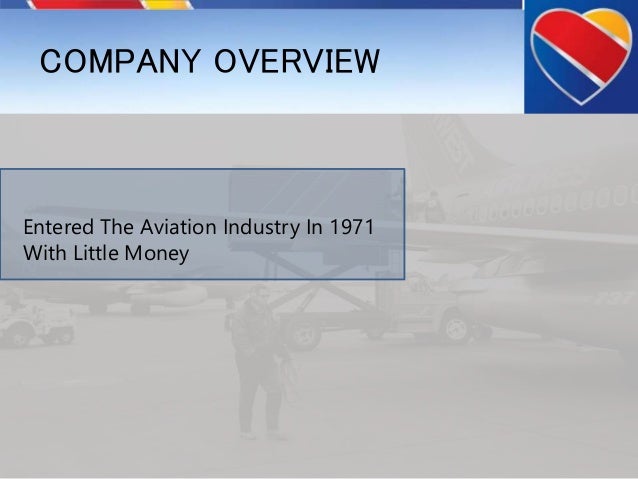 COMPANY OVERVIEW

Entered The Aviation Industry In 1971 With Little Money